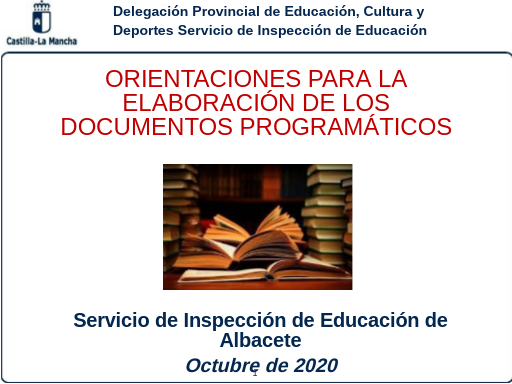 Castilla-La Mancha

Delegación Provincial de Educación, Cultura y Deportes Servicio de Inspección de Educación

ORIENTACIONES PARA LA ELABORACIÓN DE LOS DOCUMENTOS PROGRAMÁTICOS

Servicio de Inspección de Educación de Albacete

Octubre de 2020

1